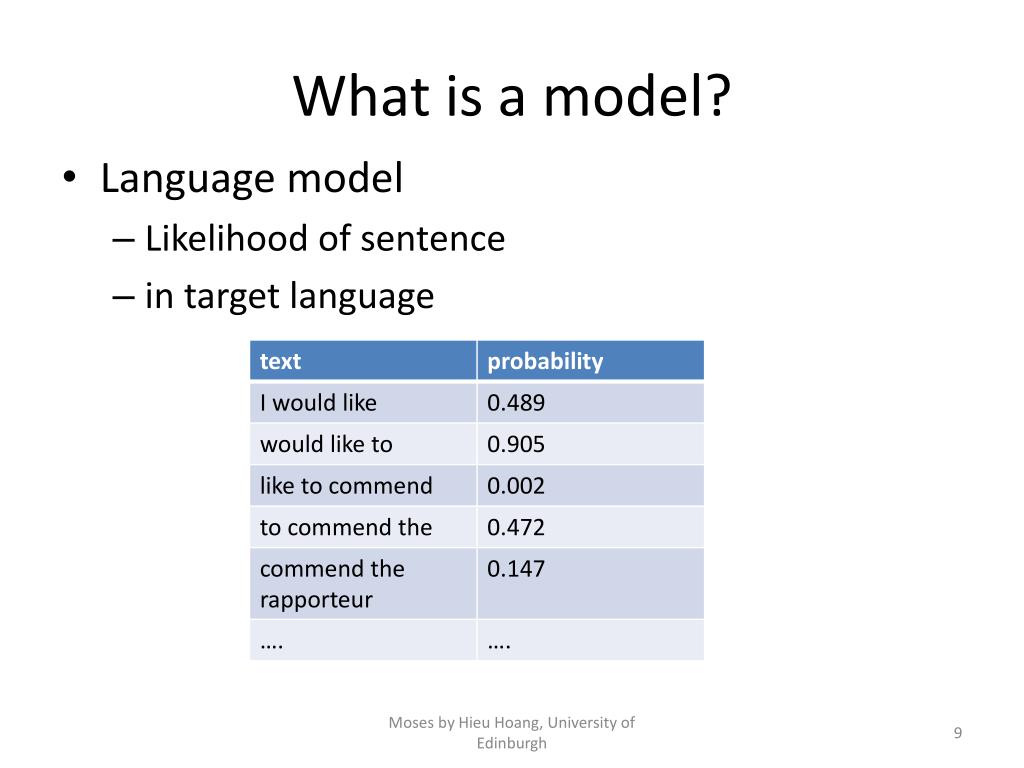 What is a model?

• Language model
– Likelihood of sentence
– in target language

| text | probability |
|---|---|
| I would like | 0.489 |
| would like to | 0.905 |
| like to commend | 0.002 |
| to commend the | 0.472 |
| commend the rapporteur | 0.147 |
| …. | …. |

Moses by Hieu Hoang, University of Edinburgh

9